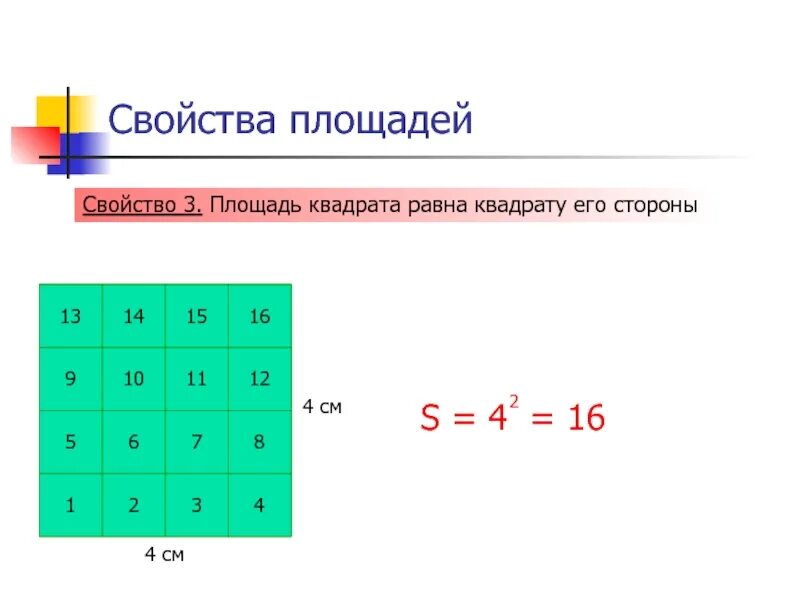 Свойства площадей

Свойство 3. Площадь квадрата равна квадрату его стороны

| 13 | 14 | 15 | 16 |
|---|---|---|---|
| 9 | 10 | 11 | 12 |
| 5 | 6 | 7 | 8 |
| 1 | 2 | 3 | 4 |

4 см

4 см

$S = 4^2 = 16$